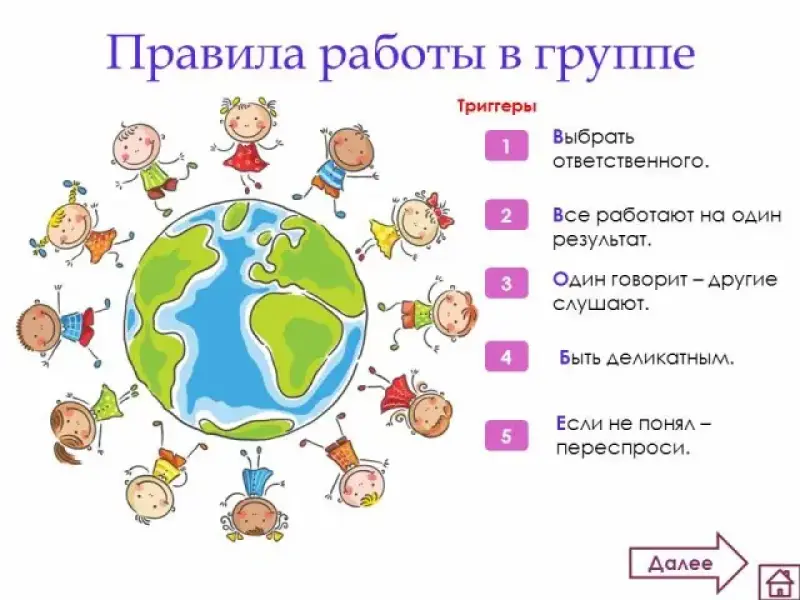 Правила работы в группе

Триггеры

1 Выбрать ответственного.

2 Все работают на один результат.

3 Один говорит – другие слушают.

4 Быть деликатным.

5 Если не понял – переспроси.

Далее